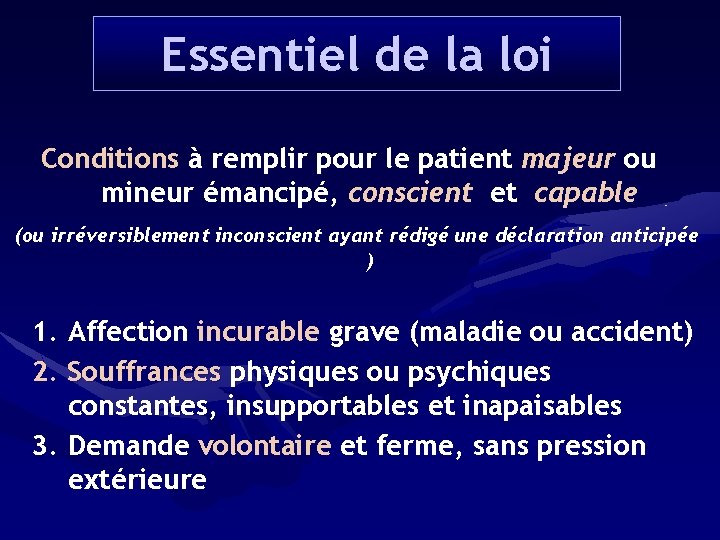 Essentiel de la loi

Conditions à remplir pour le patient majeur ou mineur émancipé, conscient et capable

(ou irréversiblement inconscient ayant rédigé une déclaration anticipée )

1. Affection incurable grave (maladie ou accident)
2. Souffrances physiques ou psychiques constantes, insupportables et inapaisables
3. Demande volontaire et ferme, sans pression extérieure